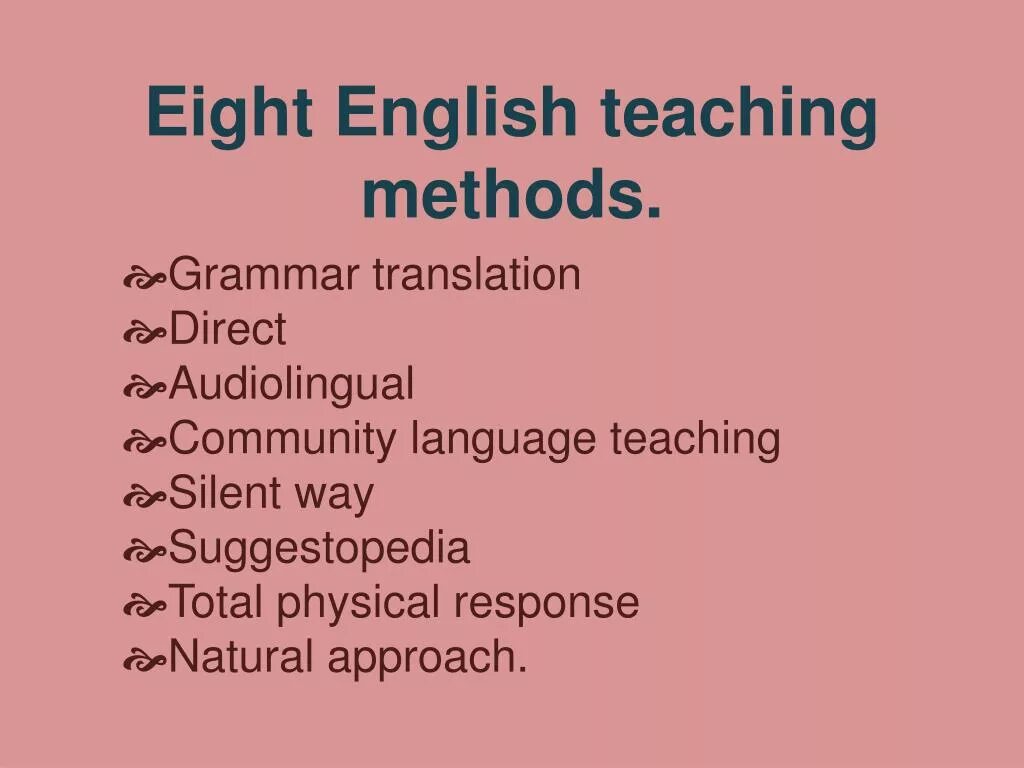 Eight English teaching methods.

Grammar translation
Direct
Audiolingual
Community language teaching
Silent way
Suggestopedia
Total physical response
Natural approach.